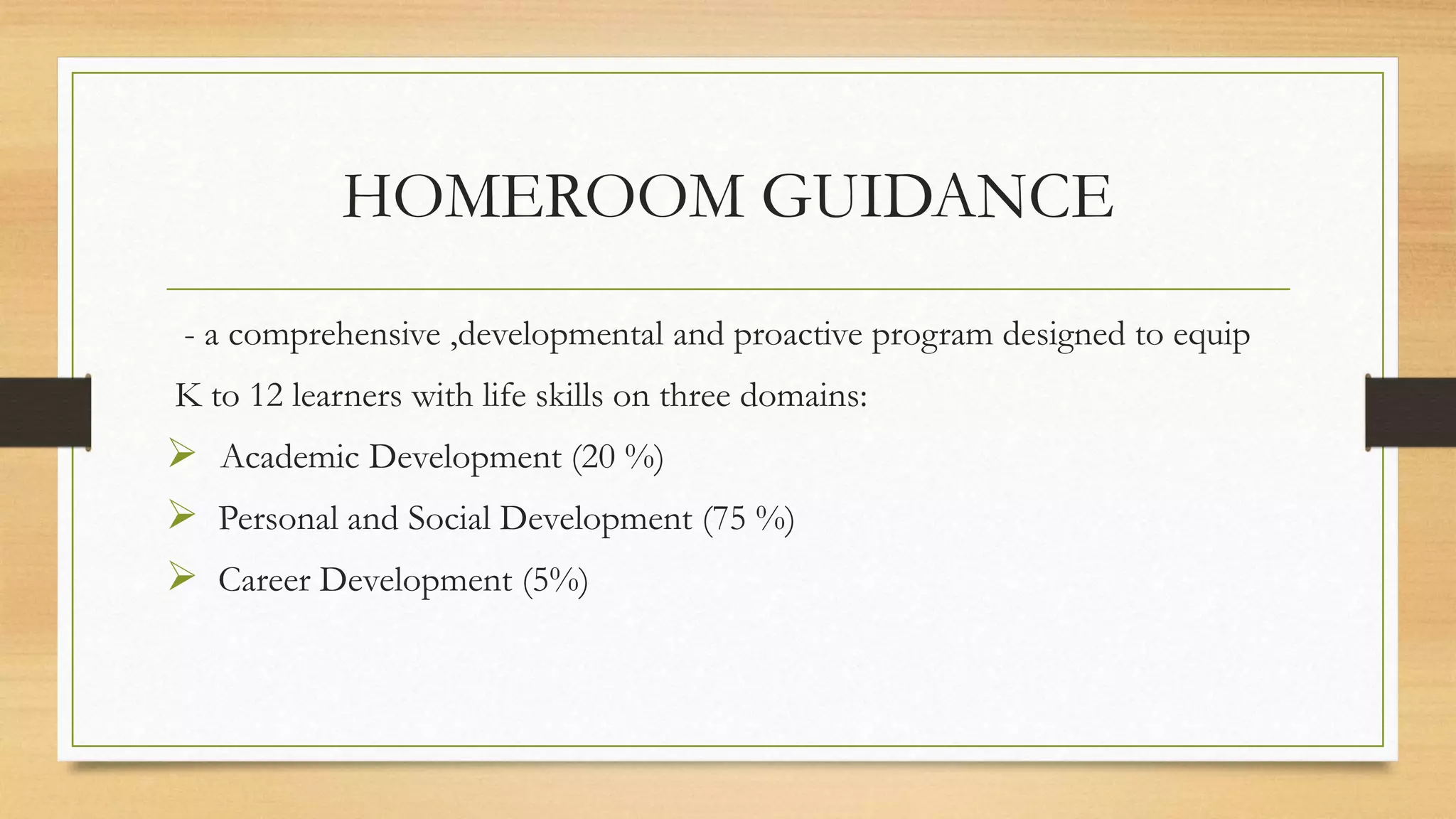 HOMEROOM GUIDANCE

- a comprehensive ,developmental and proactive program designed to equip K to 12 learners with life skills on three domains:

➢ Academic Development (20 %)

➢ Personal and Social Development (75 %)

➢ Career Development (5%)